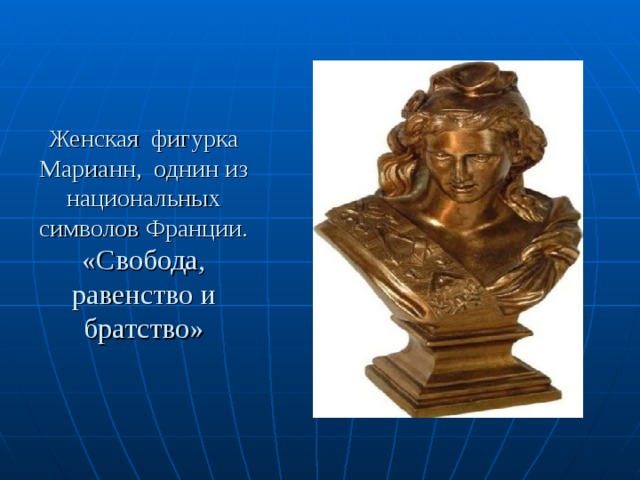 Женская фигурка Марианн, однин из национальных символов Франции.
«Свобода, равенство и братство»